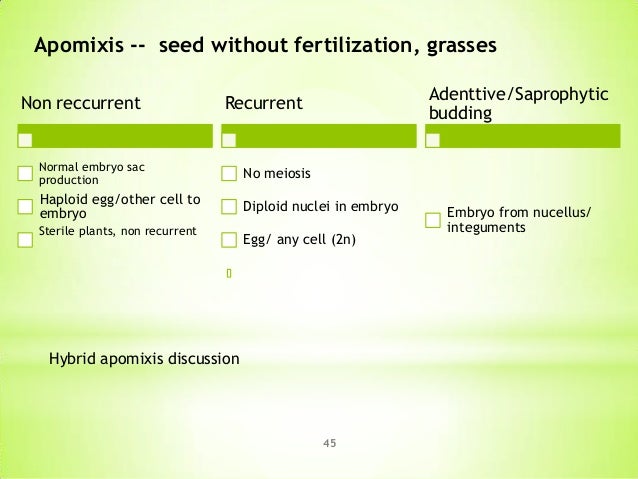 Apomixis -- seed without fertilization, grasses

Non reccurrent

Normal embryo sac production

Haploid egg/other cell to embryo

Sterile plants, non recurrent

Recurrent

No meiosis

Diploid nuclei in embryo

Egg/ any cell (2n)

Adenttive/Saprophytic budding

Embryo from nucellus/ integuments

Hybrid apomixis discussion

45